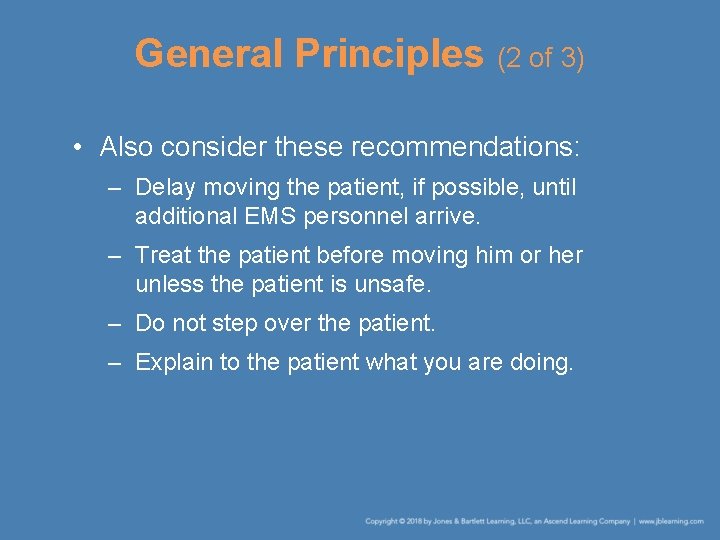 General Principles (2 of 3)

• Also consider these recommendations:
– Delay moving the patient, if possible, until additional EMS personnel arrive.
– Treat the patient before moving him or her unless the patient is unsafe.
– Do not step over the patient.
– Explain to the patient what you are doing.

Copyright © 2018 by Jones & Bartlett Learning, LLC, an Ascend Learning Company | www.jblearning.com